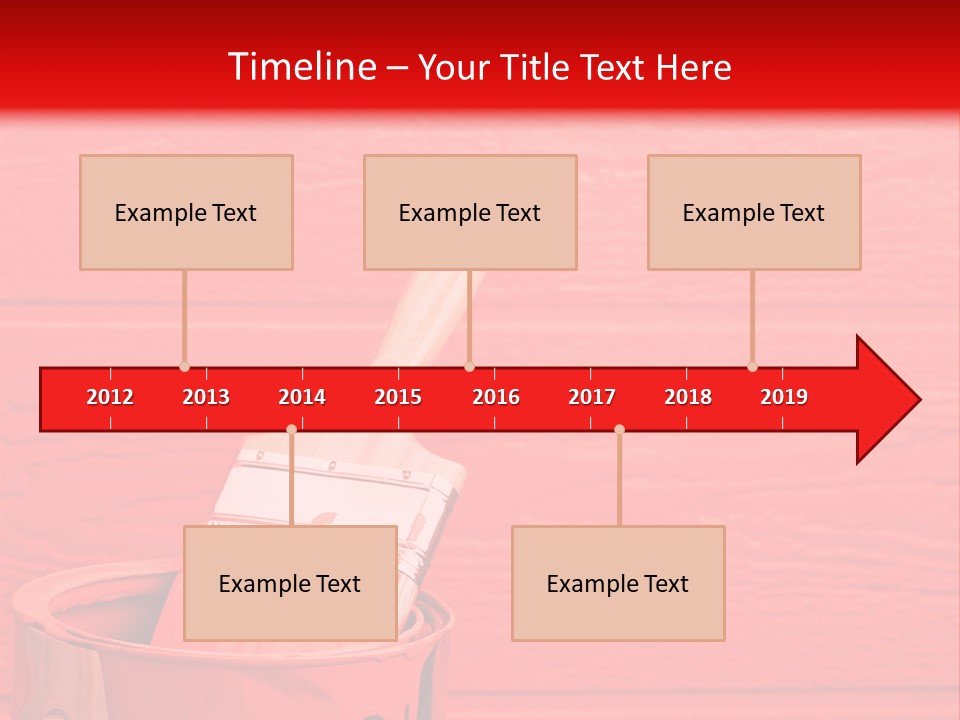 Timeline – Your Title Text Here

Example Text

Example Text

Example Text

2012 2013 2014 2015 2016 2017 2018 2019

Example Text

Example Text